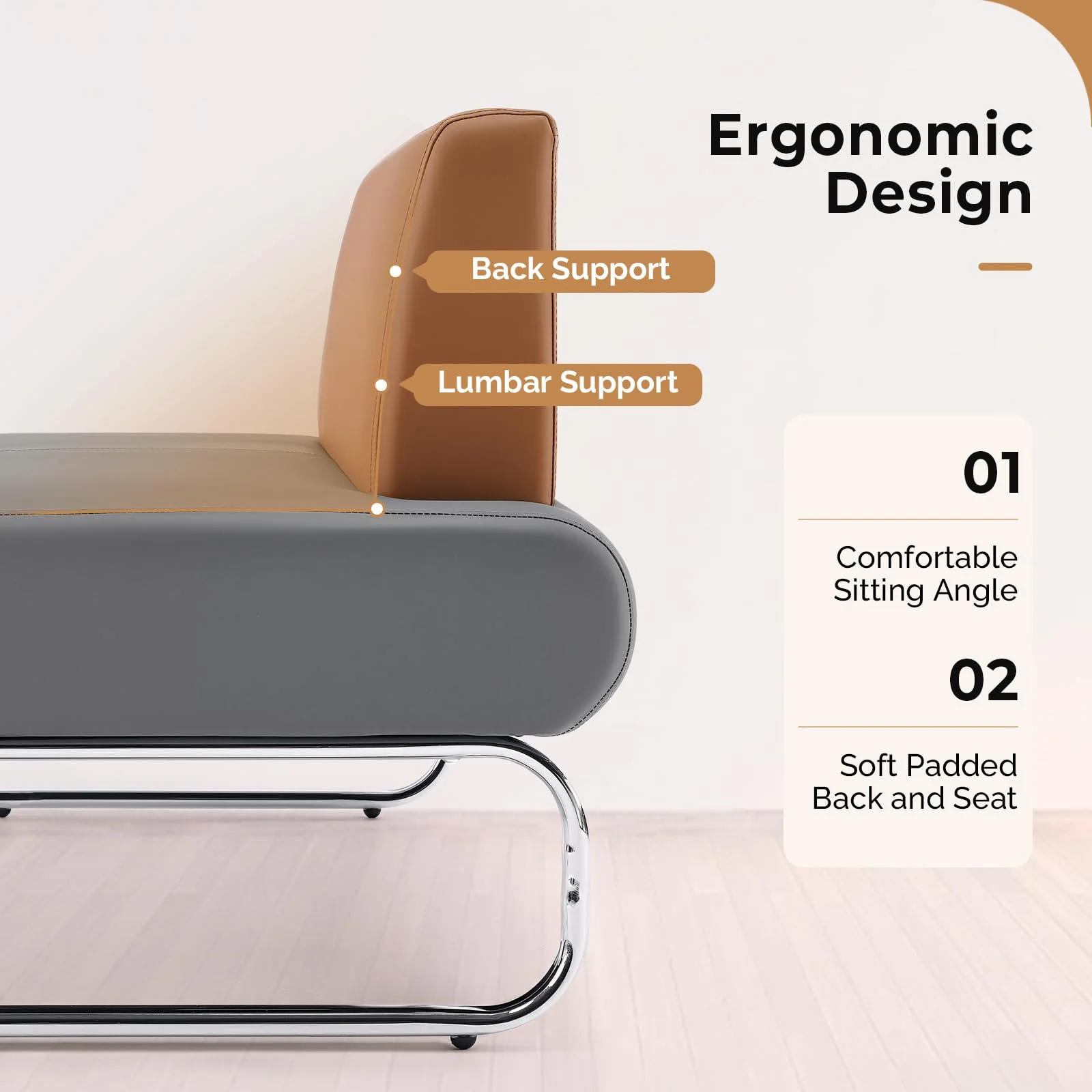 Ergonomic Design

Back Support

Lumbar Support

01

Comfortable Sitting Angle

02

Soft Padded Back and Seat